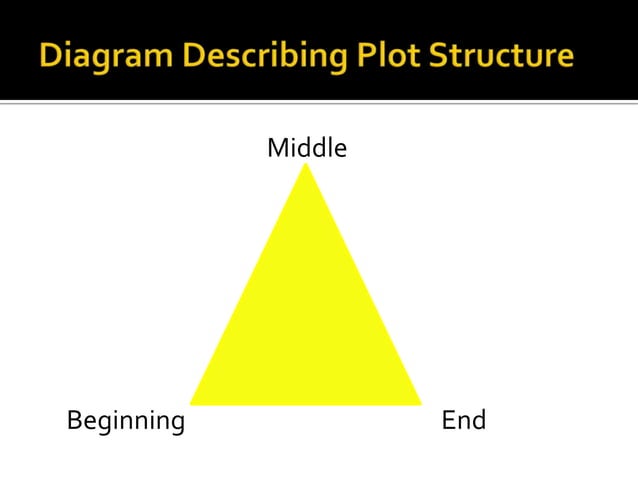 Diagram Describing Plot Structure

Middle

Beginning

End